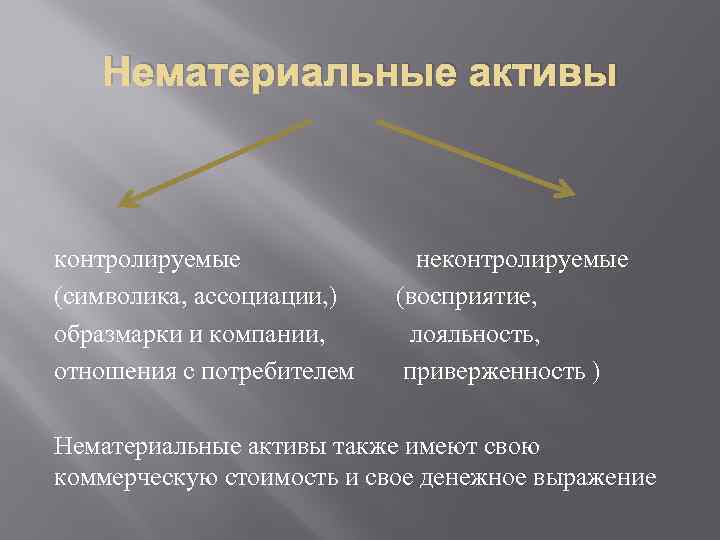 Нематериальные активы

контролируемые
(символика, ассоциации,)
образмарки и компании,
отношения с потребителем

неконтролируемые
(восприятие,
лояльность,
приверженность )

Нематериальные активы также имеют свою коммерческую стоимость и свое денежное выражение